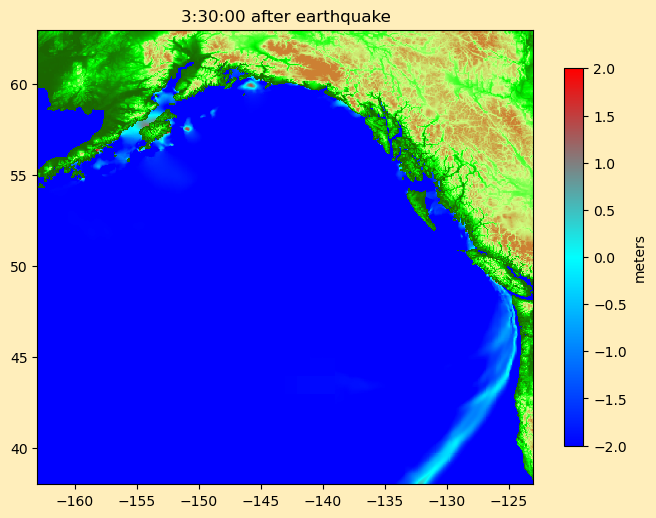 3:30:00 after earthquake

60
55
50
45
40

−160 −155 −150 −145 −140 −135 −130 −125

2.0
1.5
1.0
0.5
0.0
−0.5
−1.0
−1.5
−2.0

meters